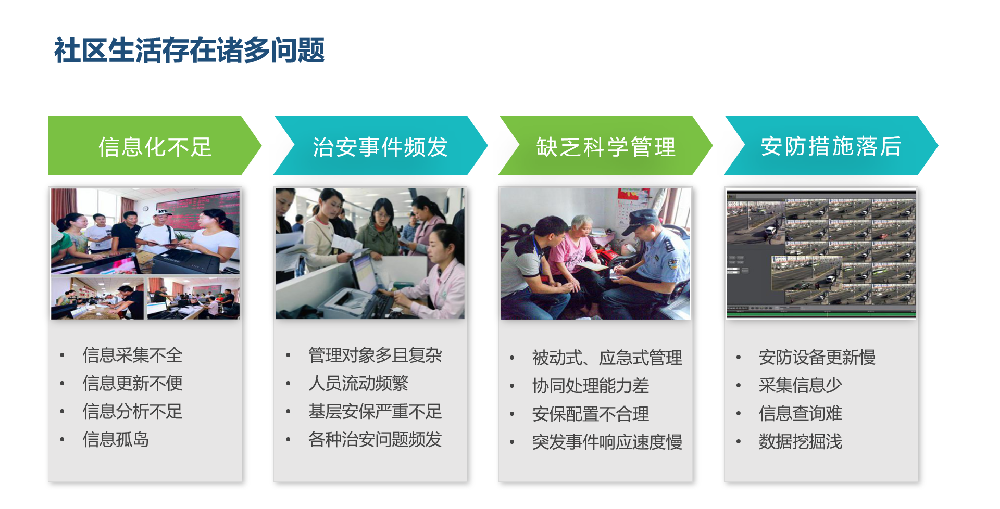 社区生活存在诸多问题

信息化不足

- 信息采集不全
- 信息更新不便
- 信息分析不足
- 信息孤岛

治安事件频发

- 管理对象多且复杂
- 人员流动频繁
- 基层安保严重不足
- 各种治安问题频发

缺乏科学管理

- 被动式、应急式管理
- 协同处理能力差
- 安保配置不合理
- 突发事件响应速度慢

安防措施落后

- 安防设备更新慢
- 采集信息少
- 信息查询难
- 数据挖掘浅